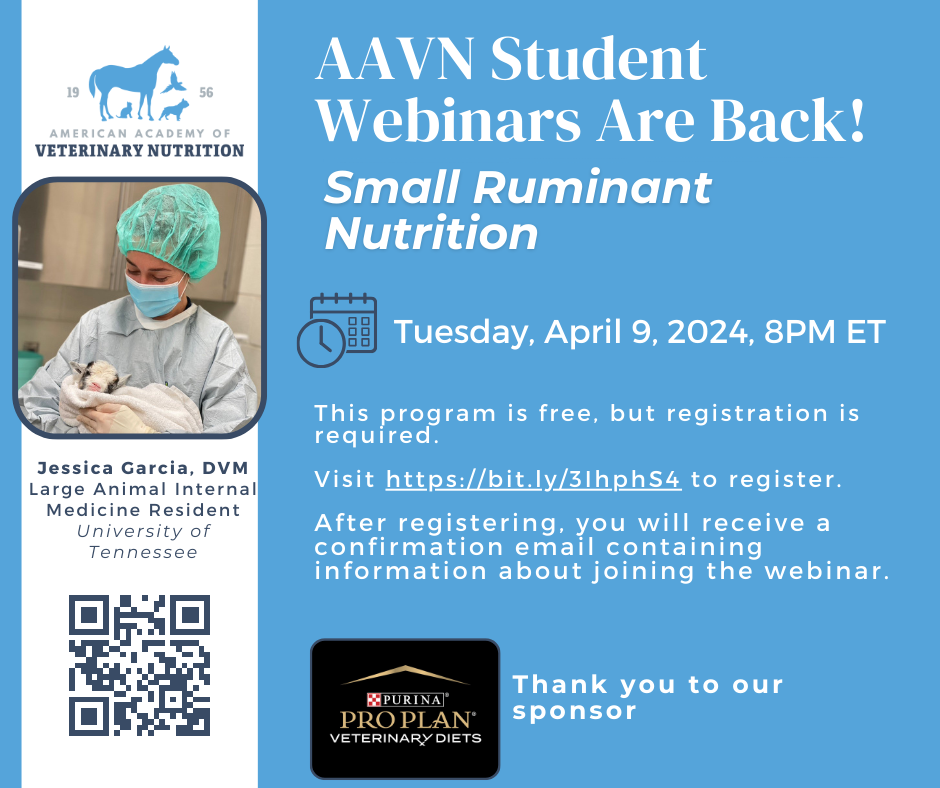 19 56
AMERICAN ACADEMY OF
VETERINARY NUTRITION

Jessica Garcia, DVM
Large Animal Internal Medicine Resident
University of Tennessee

AAVN Student Webinars Are Back!

Small Ruminant Nutrition

Tuesday, April 9, 2024, 8PM ET

This program is free, but registration is required.

Visit https://bit.ly/3IhphS4 to register.

After registering, you will receive a confirmation email containing information about joining the webinar.

PURINA
PRO PLAN
VETERINARY DIETS

Thank you to our sponsor